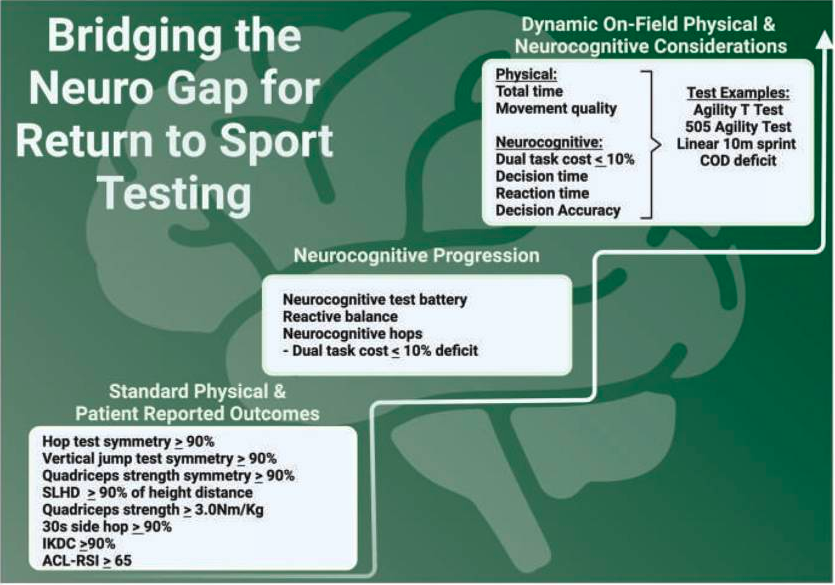 Bridging the Neuro Gap for Return to Sport Testing

Dynamic On-Field Physical & Neurocognitive Considerations

Physical:
Total time
Movement quality

Neurocognitive:
Dual task cost $\leq$ 10%
Decision time
Reaction time
Decision Accuracy

Test Examples:
Agility T Test
505 Agility Test
Linear 10m sprint
COD deficit

Neurocognitive Progression

Neurocognitive test battery
Reactive balance
Neurocognitive hops
- Dual task cost $\leq$ 10% deficit

Standard Physical & Patient Reported Outcomes

Hop test symmetry $\geq$ 90%
Vertical jump test symmetry $\geq$ 90%
Quadriceps strength symmetry $\geq$ 90%
SLHD $\geq$ 90% of height distance
Quadriceps strength $\geq$ 3.0Nm/Kg
30s side hop $\geq$ 90%
IKDC $\geq$90%
ACL-RSI $\geq$ 65